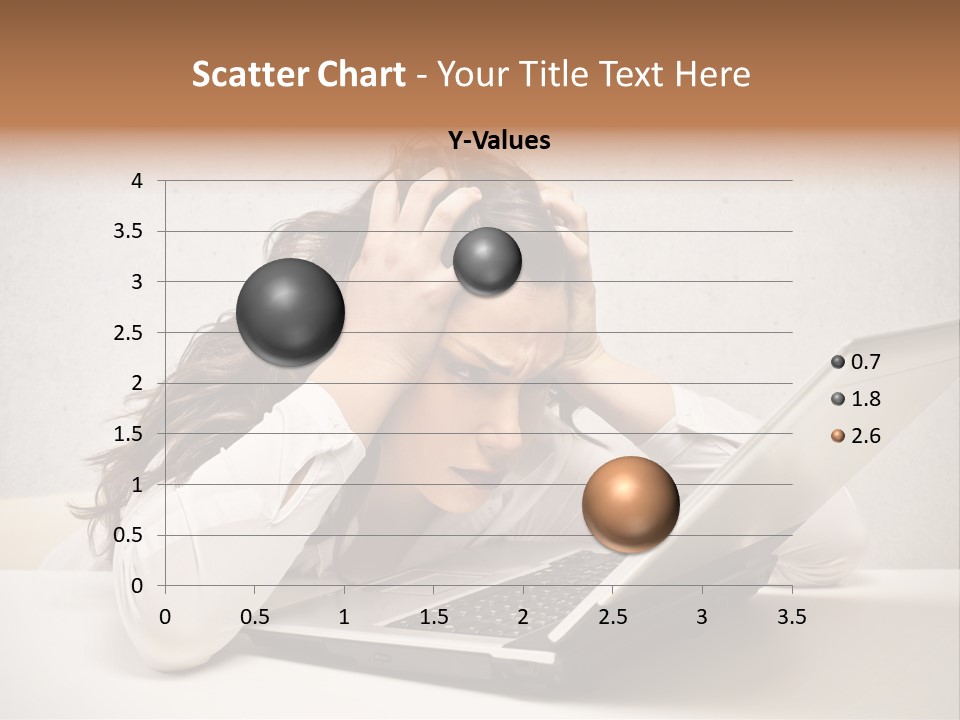 Scatter Chart - Your Title Text Here

Y-Values

4
3.5
3
2.5
2
1.5
1
0.5
0

0 0.5 1 1.5 2 2.5 3 3.5

0.7
1.8
2.6